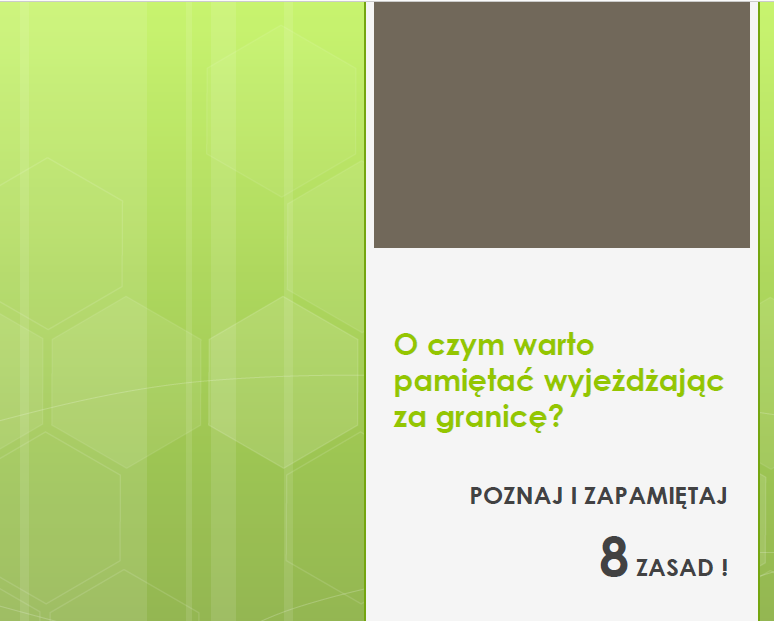 O czym warto pamiętać wyjeżdżając za granicę?

POZNAJ I ZAPAMIĘTAJ

8 ZASAD !